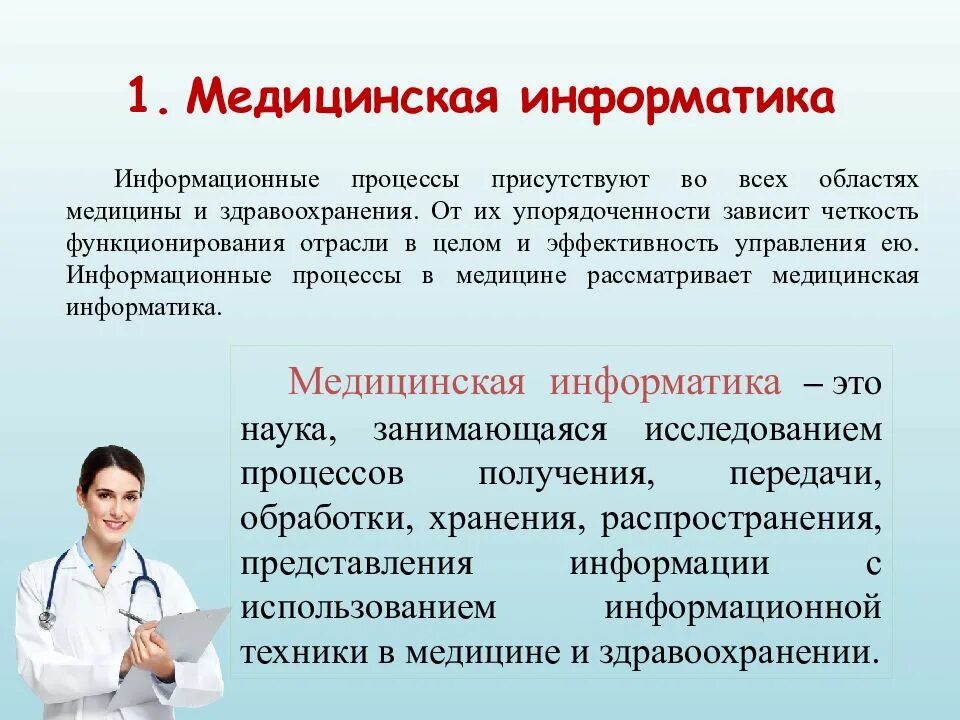 1. Медицинская информатика

Информационные процессы присутствуют во всех областях медицины и здравоохранения. От их упорядоченности зависит четкость функционирования отрасли в целом и эффективность управления ею. Информационные процессы в медицине рассматривает медицинская информатика.

Медицинская информатика – это наука, занимающаяся исследованием процессов получения, передачи, обработки, хранения, распространения, представления информации с использованием информационной техники в медицине и здравоохранении.